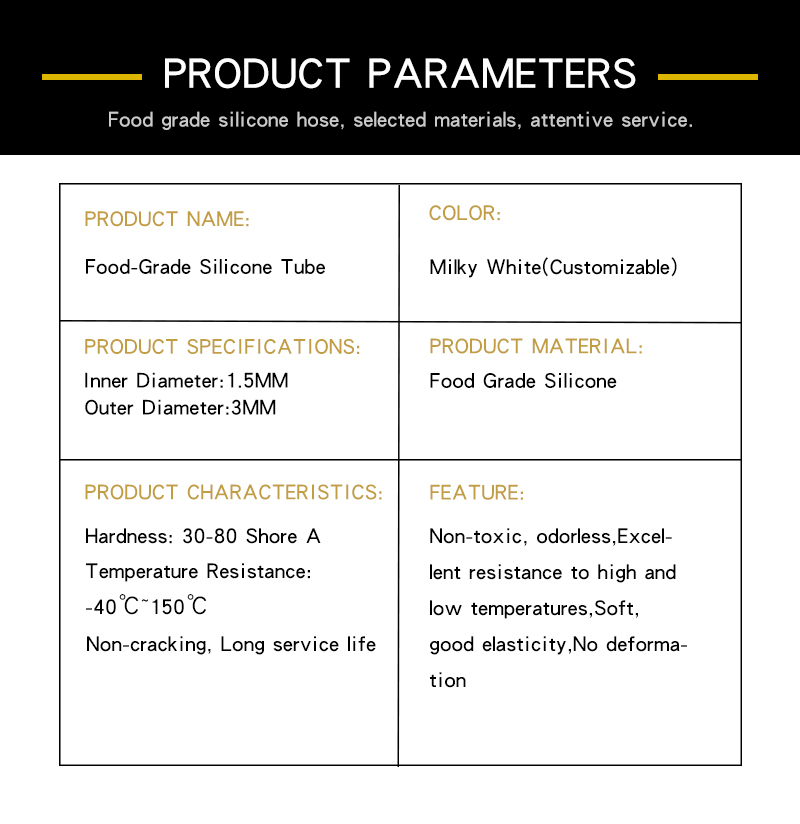 PRODUCT PARAMETERS

Food grade silicone hose, selected materials, attentive service.

| PRODUCT NAME: Food-Grade Silicone Tube | COLOR: Milky White(Customizable) |
|---|---|
| PRODUCT SPECIFICATIONS: Inner Diameter:1.5MM Outer Diameter:3MM | PRODUCT MATERIAL: Food Grade Silicone |
| PRODUCT CHARACTERISTICS: Hardness: 30-80 Shore A Temperature Resistance: -40℃~150℃ Non-cracking, Long service life | FEATURE: Non-toxic, odorless,Excellent resistance to high and low temperatures,Soft, good elasticity,No deformation |